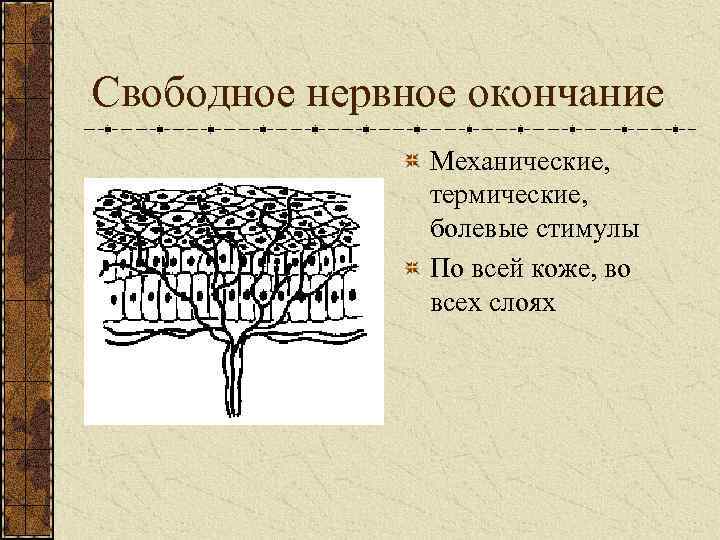 Свободное нервное окончание

Механические, термические, болевые стимулы

По всей коже, во всех слоях